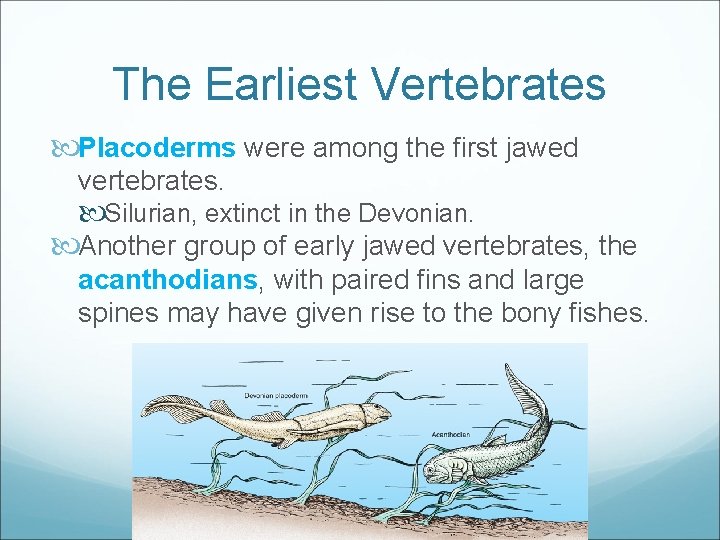 The Earliest Vertebrates

Placoderms were among the first jawed vertebrates.

Silurian, extinct in the Devonian.

Another group of early jawed vertebrates, the acanthodians, with paired fins and large spines may have given rise to the bony fishes.

Devonian placoderm

Acanthodian